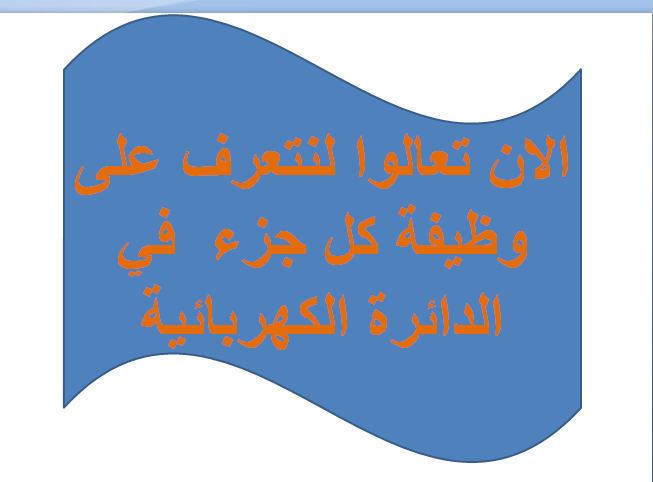 الان تعالوا لنتعرف على وظيفة كل جزء في الدائرة الكهربائية